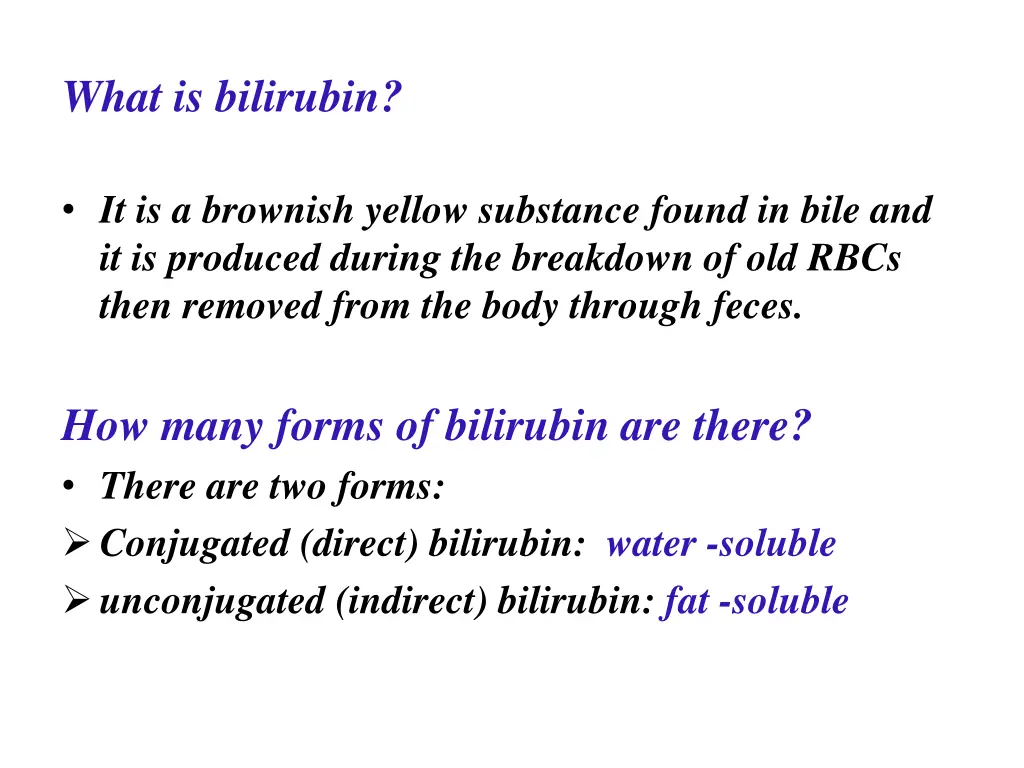 What is bilirubin?

• It is a brownish yellow substance found in bile and it is produced during the breakdown of old RBCs then removed from the body through feces.

How many forms of bilirubin are there?
• There are two forms:
➢ Conjugated (direct) bilirubin: water -soluble
➢ unconjugated (indirect) bilirubin: fat -soluble